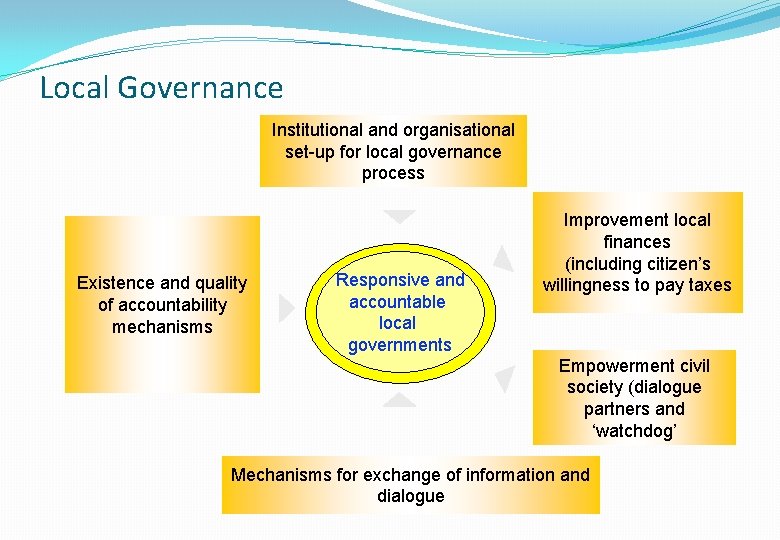 Local Governance

Institutional and organisational set-up for local governance process

Existence and quality of accountability mechanisms

Responsive and accountable local governments

Improvement local finances (including citizen's willingness to pay taxes

Empowerment civil society (dialogue partners and 'watchdog'

Mechanisms for exchange of information and dialogue